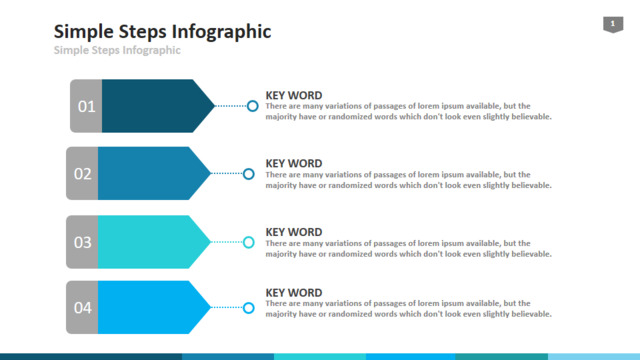 Simple Steps Infographic
Simple Steps Infographic

1

01

KEY WORD
There are many variations of passages of lorem ipsum available, but the majority have or randomized words which don't look even slightly believable.

02

KEY WORD
There are many variations of passages of lorem ipsum available, but the majority have or randomized words which don't look even slightly believable.

03

KEY WORD
There are many variations of passages of lorem ipsum available, but the majority have or randomized words which don't look even slightly believable.

04

KEY WORD
There are many variations of passages of lorem ipsum available, but the majority have or randomized words which don't look even slightly believable.